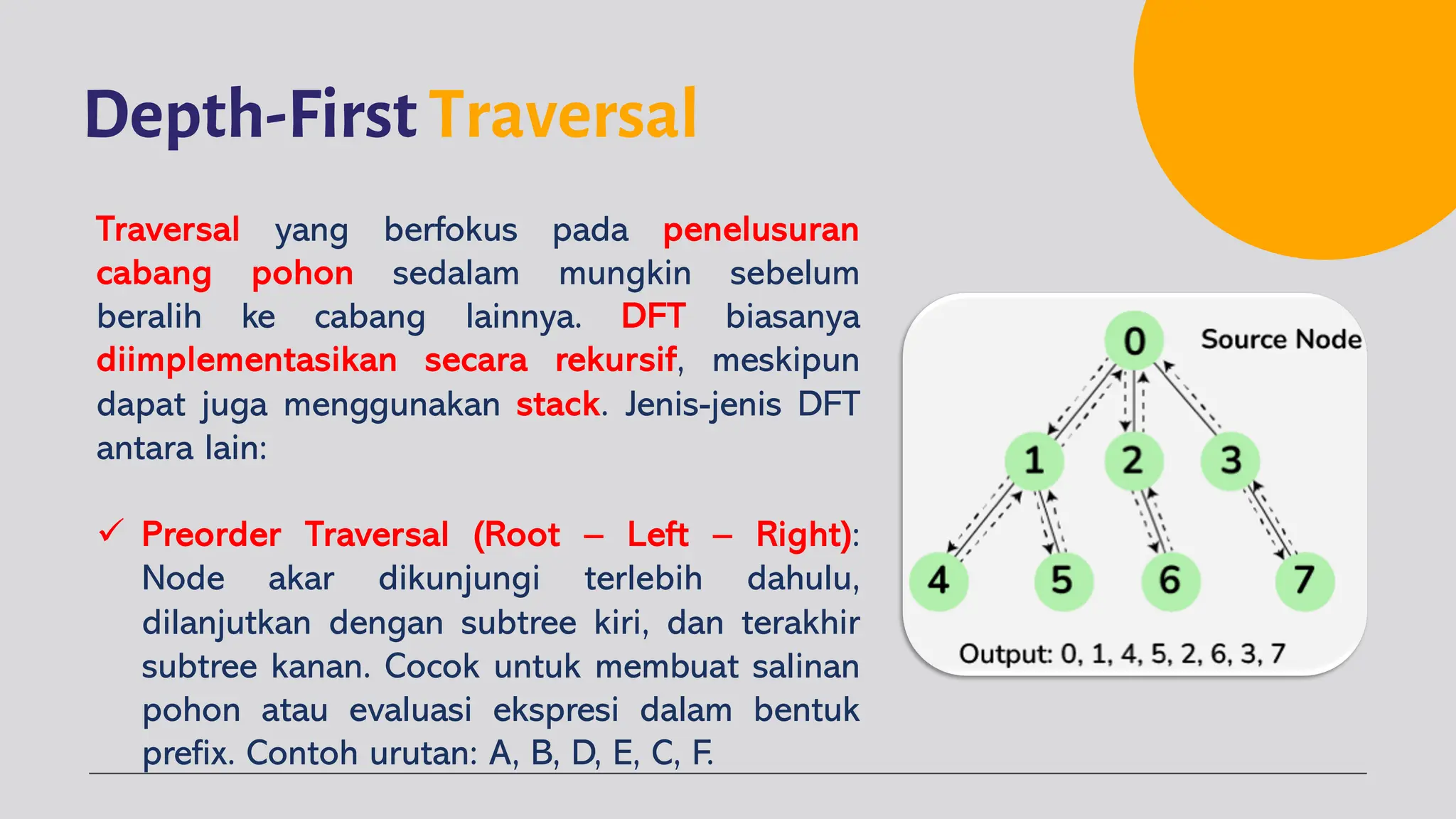 Depth-First Traversal

Traversal yang berfokus pada penelusuran cabang pohon sedalam mungkin sebelum beralih ke cabang lainnya. DFT biasanya diimplementasikan secara rekursif, meskipun dapat juga menggunakan stack. Jenis-jenis DFT antara lain:

✓ Preorder Traversal (Root – Left – Right): Node akar dikunjungi terlebih dahulu, dilanjutkan dengan subtree kiri, dan terakhir subtree kanan. Cocok untuk membuat salinan pohon atau evaluasi ekspresi dalam bentuk prefix. Contoh urutan: A, B, D, E, C, F.

0
Source Node
1
2
3
4
5
6
7
Output: 0, 1, 4, 5, 2, 6, 3, 7